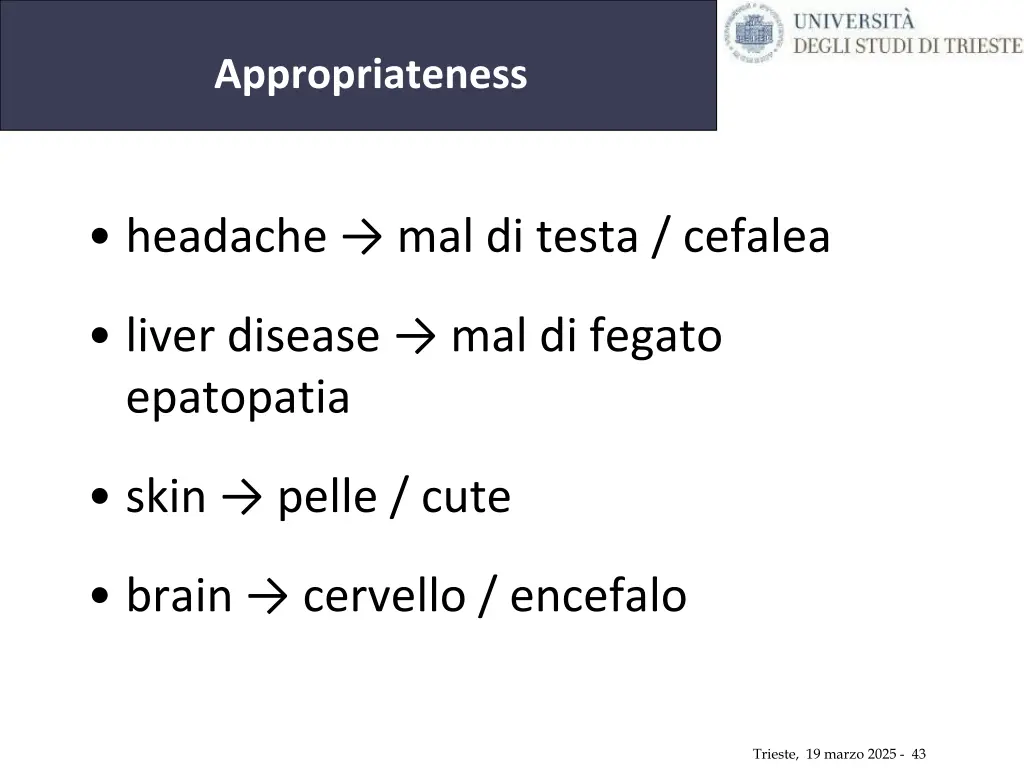 Appropriateness

UNIVERSITÀ DEGLI STUDI DI TRIESTE

• headache → mal di testa / cefalea

• liver disease → mal di fegato epatopatia

• skin → pelle / cute

• brain → cervello / encefalo

Trieste, 19 marzo 2025 - 43